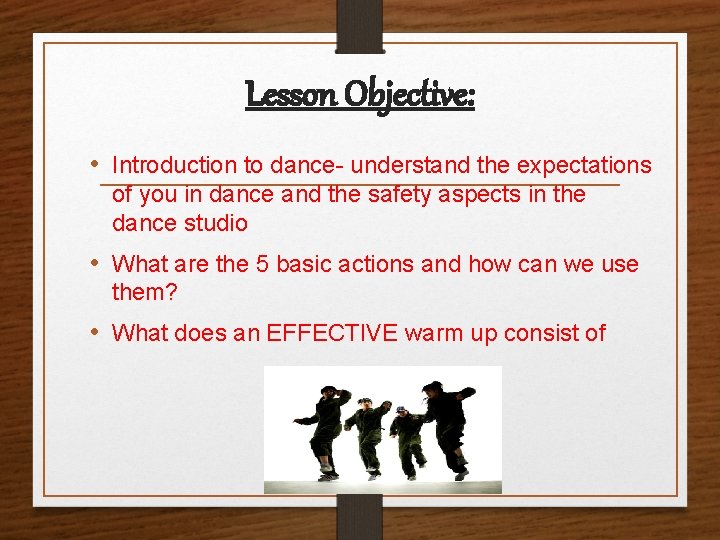 Lesson Objective:

• Introduction to dance- understand the expectations of you in dance and the safety aspects in the dance studio

• What are the 5 basic actions and how can we use them?

• What does an EFFECTIVE warm up consist of